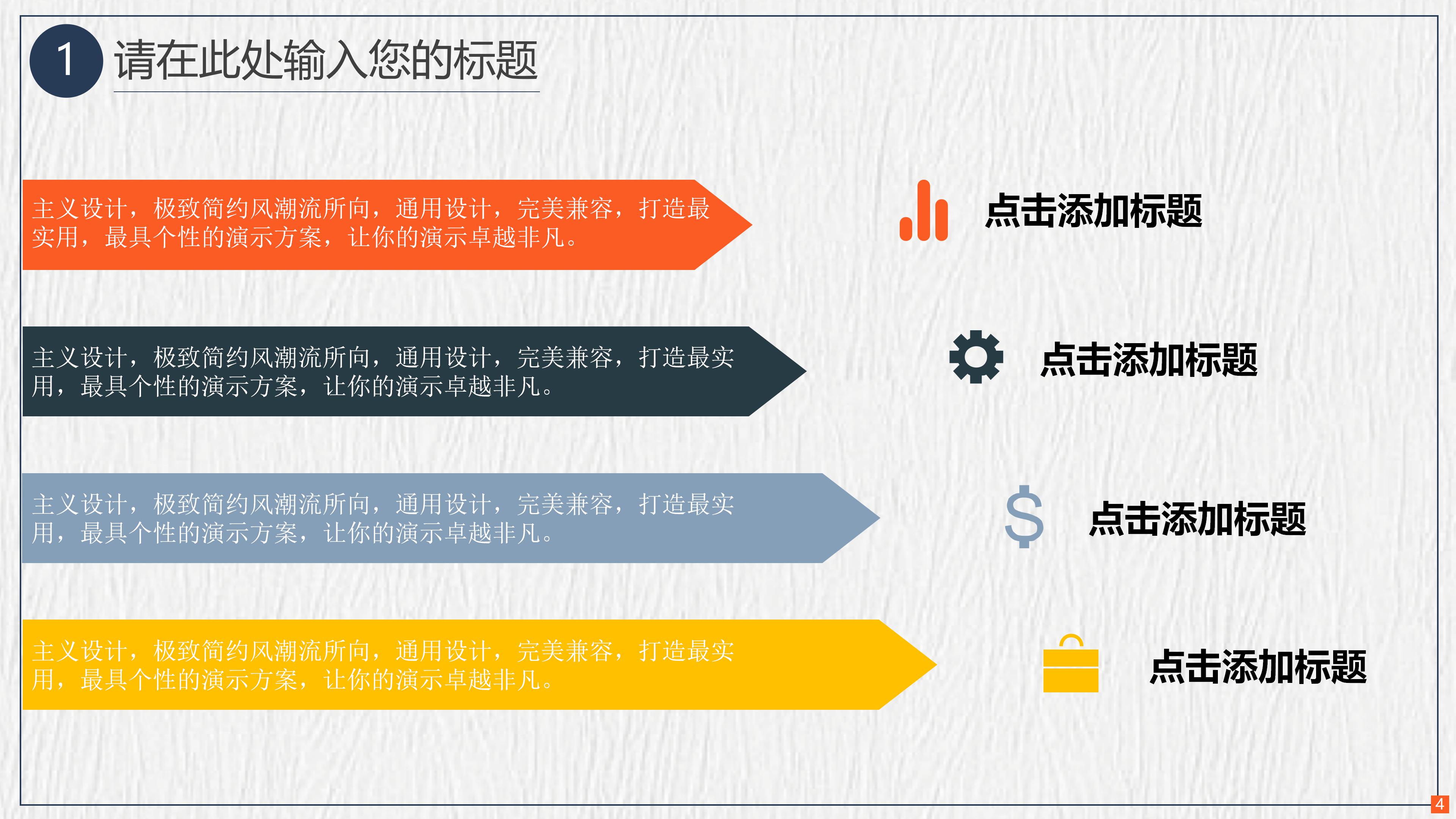 1 请在此处输入您的标题

主义设计，极致简约风潮流所向，通用设计，完美兼容，打造最实用，最具个性的演示方案，让你的演示卓越非凡。

点击添加标题

主义设计，极致简约风潮流所向，通用设计，完美兼容，打造最实用，最具个性的演示方案，让你的演示卓越非凡。

点击添加标题

主义设计，极致简约风潮流所向，通用设计，完美兼容，打造最实用，最具个性的演示方案，让你的演示卓越非凡。

点击添加标题

主义设计，极致简约风潮流所向，通用设计，完美兼容，打造最实用，最具个性的演示方案，让你的演示卓越非凡。

点击添加标题

4